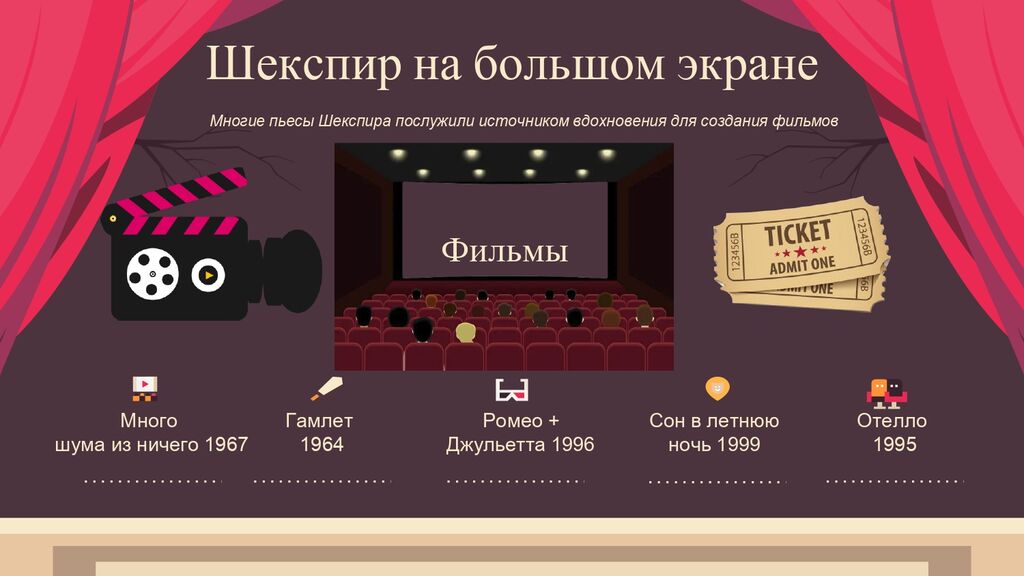 Шекспир на большом экране

Многие пьесы Шекспира послужили источником вдохновения для создания фильмов

Фильмы

123456B TICKET ADMIT ONE 123456B

ADMIT ONE

Много шума из ничего 1967

Гамлет 1964

Ромео + Джульетта 1996

Сон в летнюю ночь 1999

Отелло 1995